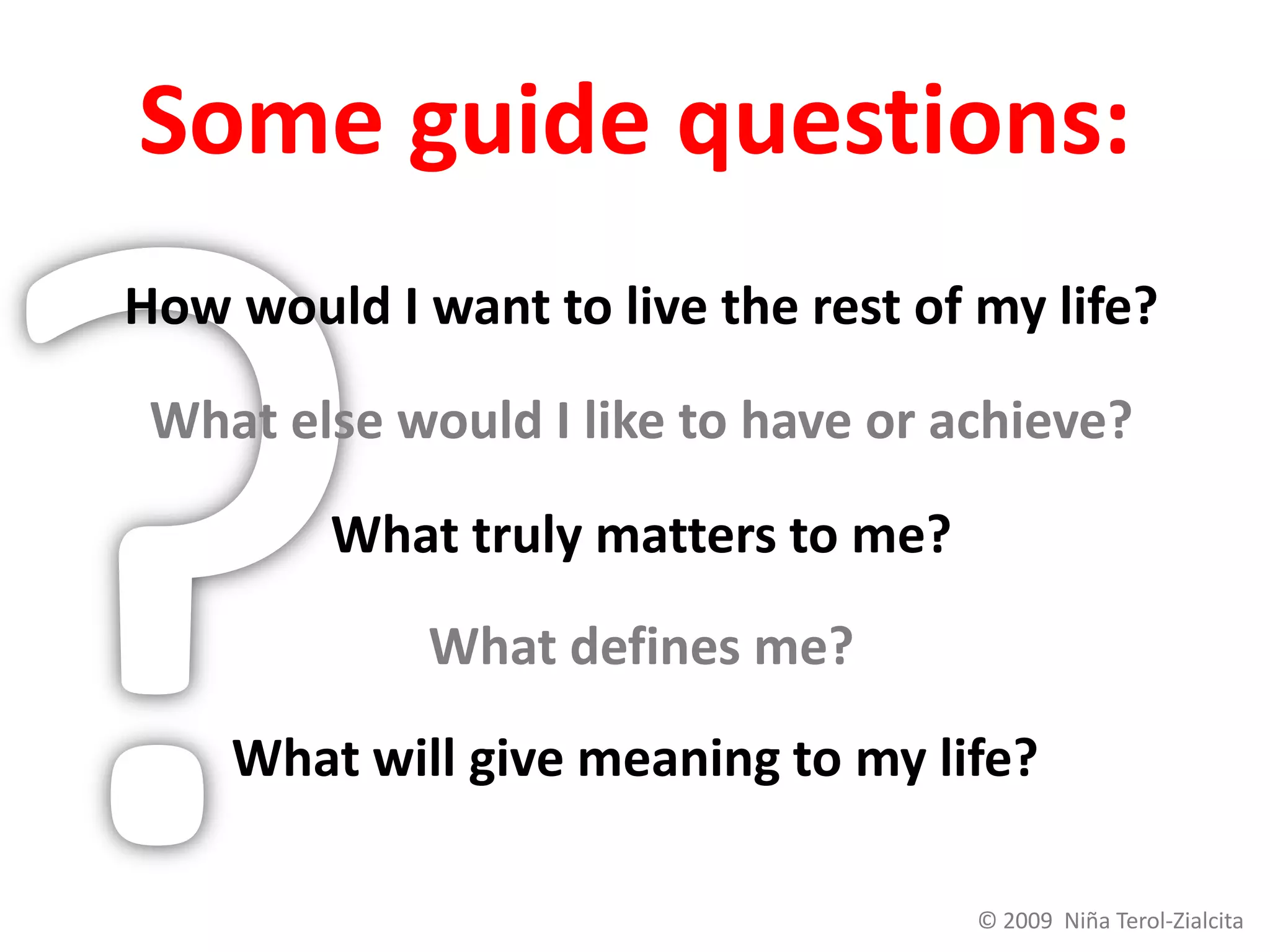 Some guide questions:

How would I want to live the rest of my life?

What else would I like to have or achieve?

What truly matters to me?

What defines me?

What will give meaning to my life?

© 2009 Niña Terol-Zialcita